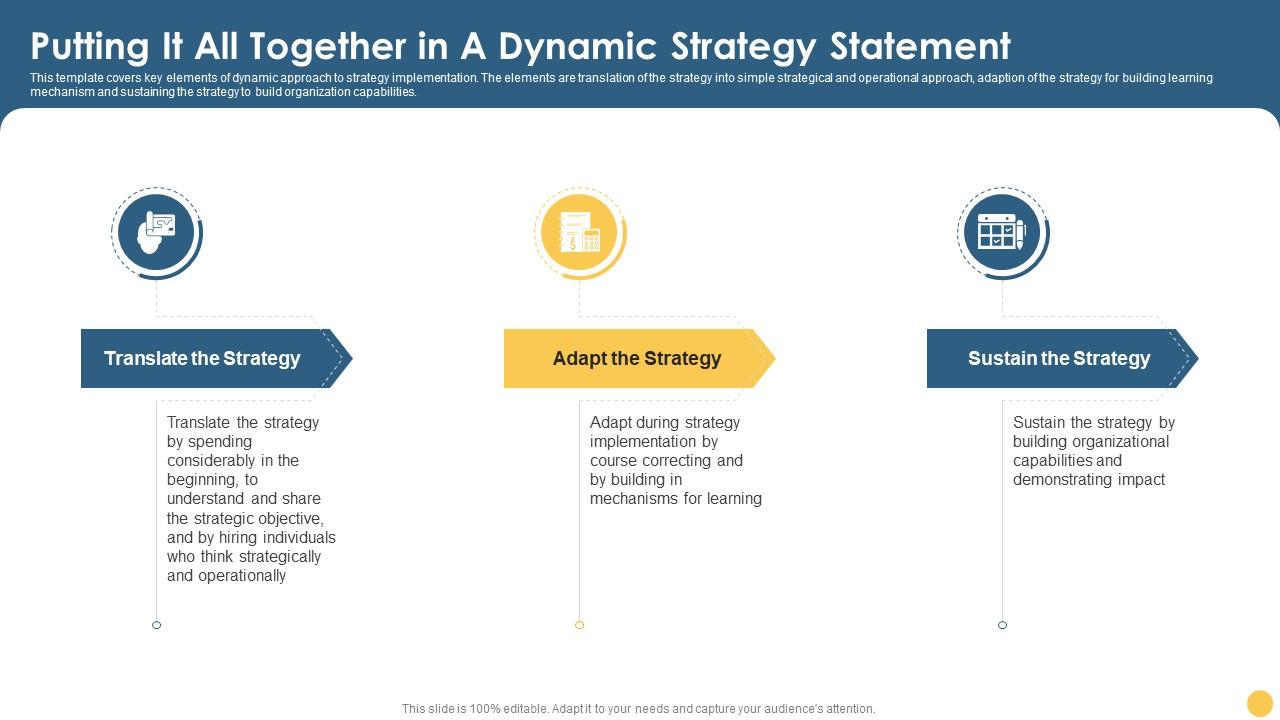 Putting It All Together in A Dynamic Strategy Statement

This template covers key elements of dynamic approach to strategy implementation. The elements are translation of the strategy into simple strategical and operational approach, adaption of the strategy for building learning mechanism and sustaining the strategy to build organization capabilities.

Translate the Strategy

Translate the strategy by spending considerably in the beginning, to understand and share the strategic objective, and by hiring individuals who think strategically and operationally

Adapt the Strategy

Adapt during strategy implementation by course correcting and by building in mechanisms for learning

Sustain the Strategy

Sustain the strategy by building organizational capabilities and demonstrating impact

This slide is 100% editable. Adapt it to your needs and capture your audience's attention.